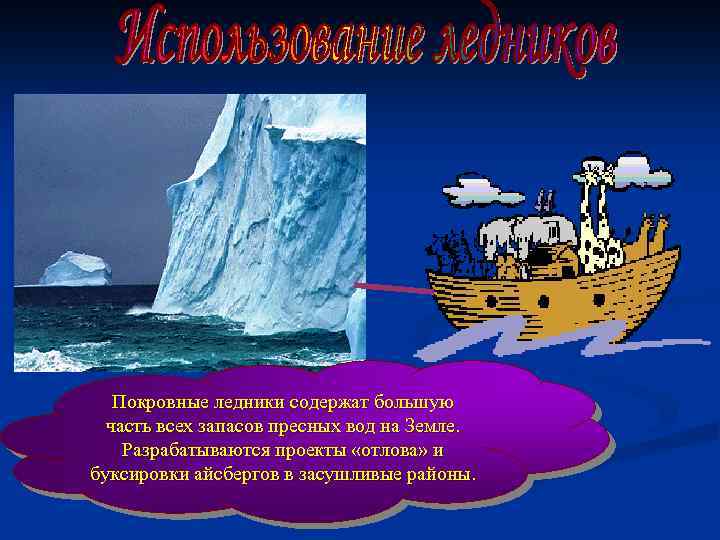 Использование ледников

Покровные ледники содержат большую часть всех запасов пресных вод на Земле. Разрабатываются проекты «отлова» и буксировки айсбергов в засушливые районы.